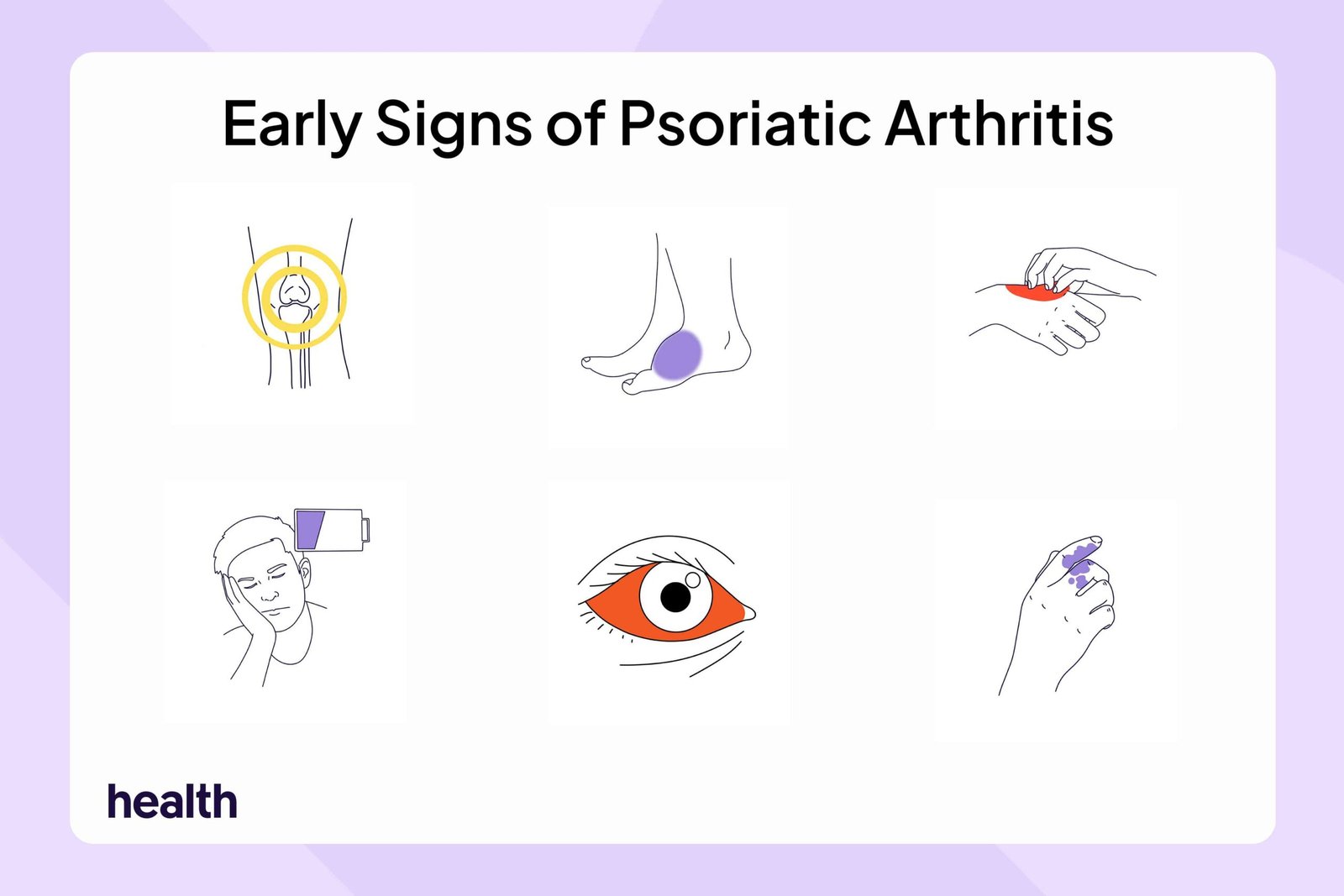 Early Signs of Psoriatic Arthritis

health